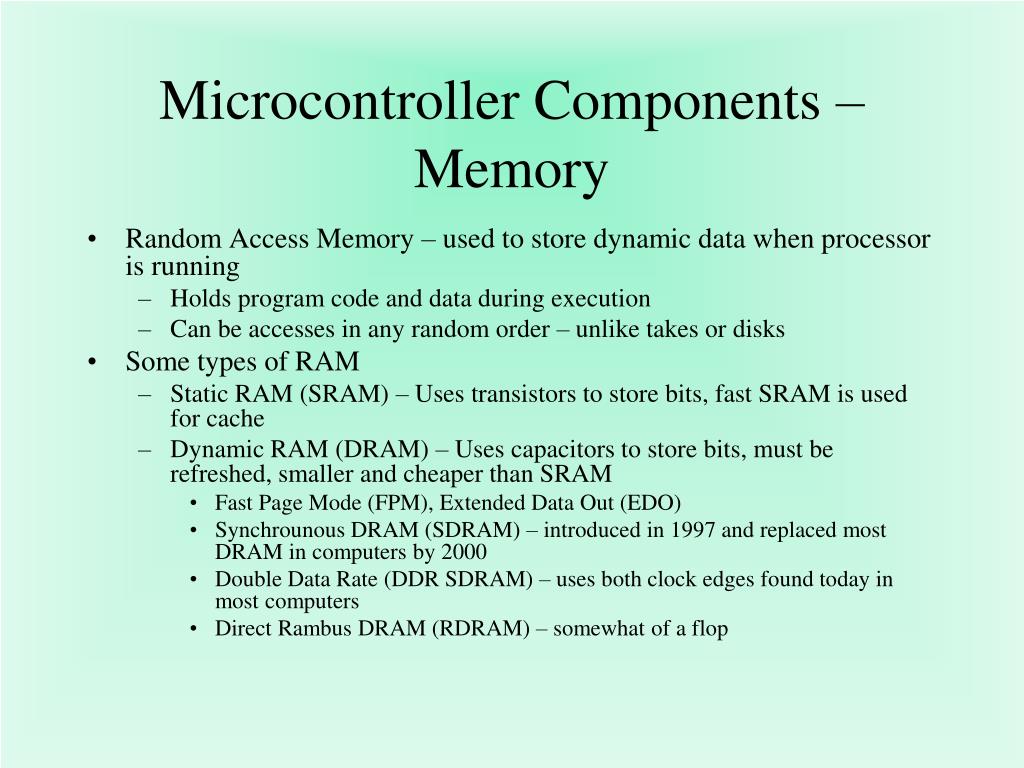 Microcontroller Components – Memory

• Random Access Memory – used to store dynamic data when processor is running
  – Holds program code and data during execution
  – Can be accesses in any random order – unlike takes or disks
• Some types of RAM
  – Static RAM (SRAM) – Uses transistors to store bits, fast SRAM is used for cache
  – Dynamic RAM (DRAM) – Uses capacitors to store bits, must be refreshed, smaller and cheaper than SRAM
    • Fast Page Mode (FPM), Extended Data Out (EDO)
    • Synchrounous DRAM (SDRAM) – introduced in 1997 and replaced most DRAM in computers by 2000
    • Double Data Rate (DDR SDRAM) – uses both clock edges found today in most computers
    • Direct Rambus DRAM (RDRAM) – somewhat of a flop